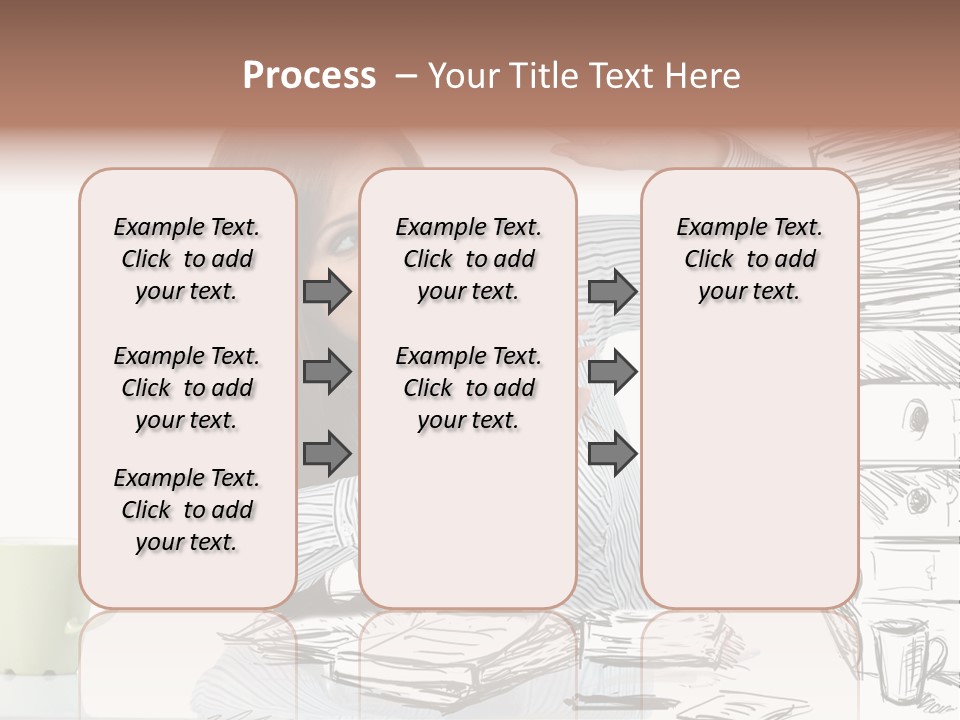 Process – Your Title Text Here

Example Text. Click to add your text.

Example Text. Click to add your text.

Example Text. Click to add your text.

Example Text. Click to add your text.

Example Text. Click to add your text.

Example Text. Click to add your text.